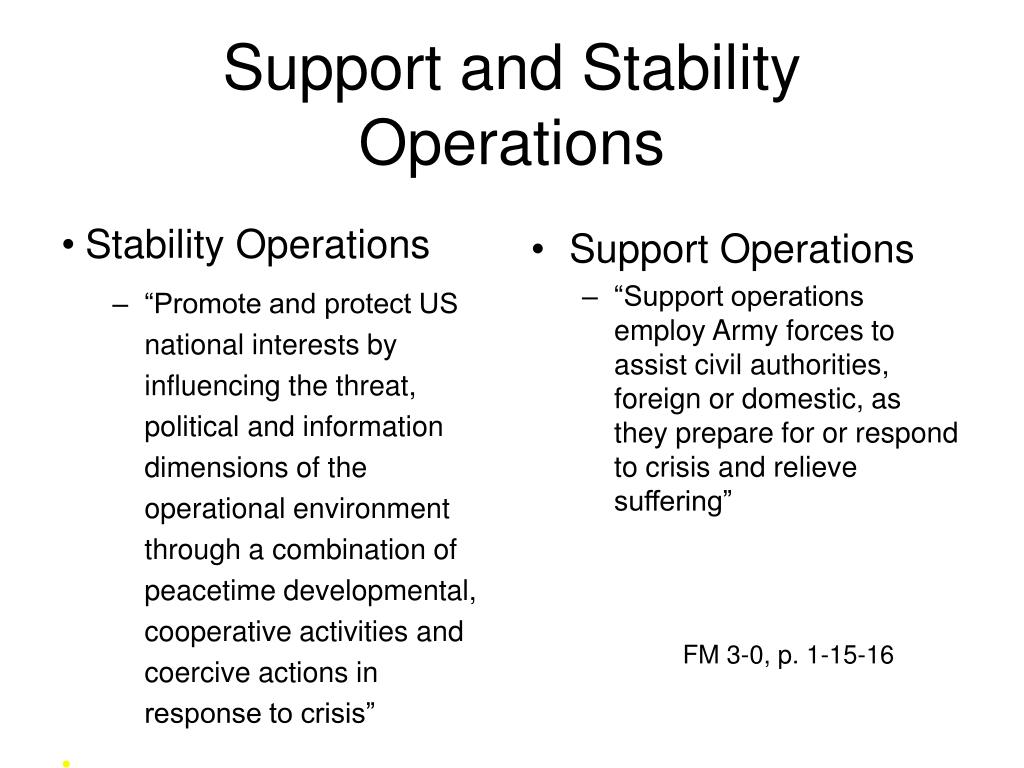 Support and Stability Operations

• Stability Operations
– “Promote and protect US national interests by influencing the threat, political and information dimensions of the operational environment through a combination of peacetime developmental, cooperative activities and coercive actions in response to crisis”

•

• Support Operations
– “Support operations employ Army forces to assist civil authorities, foreign or domestic, as they prepare for or respond to crisis and relieve suffering”

FM 3-0, p. 1-15-16